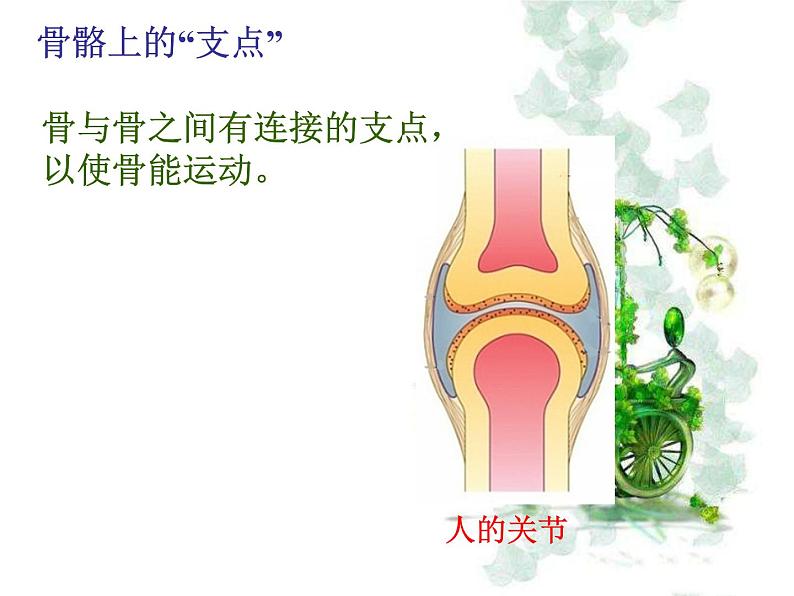 骨骼上的“支点”

骨与骨之间有连接的支点，以使骨能运动。

人的关节